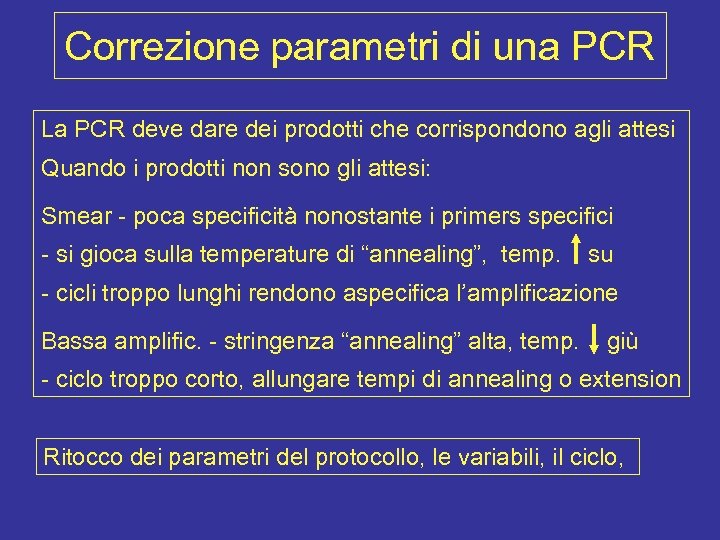 Correzione parametri di una PCR

La PCR deve dare dei prodotti che corrispondono agli attesi

Quando i prodotti non sono gli attesi:

Smear - poca specificità nonostante i primers specifici
- si gioca sulla temperature di “annealing”, temp. ↑ su
- cicli troppo lunghi rendono aspecifica l’amplificazione

Bassa amplific. - stringenza “annealing” alta, temp. ↓ giù
- ciclo troppo corto, allungare tempi di annealing o extension

Ritocco dei parametri del protocollo, le variabili, il ciclo,